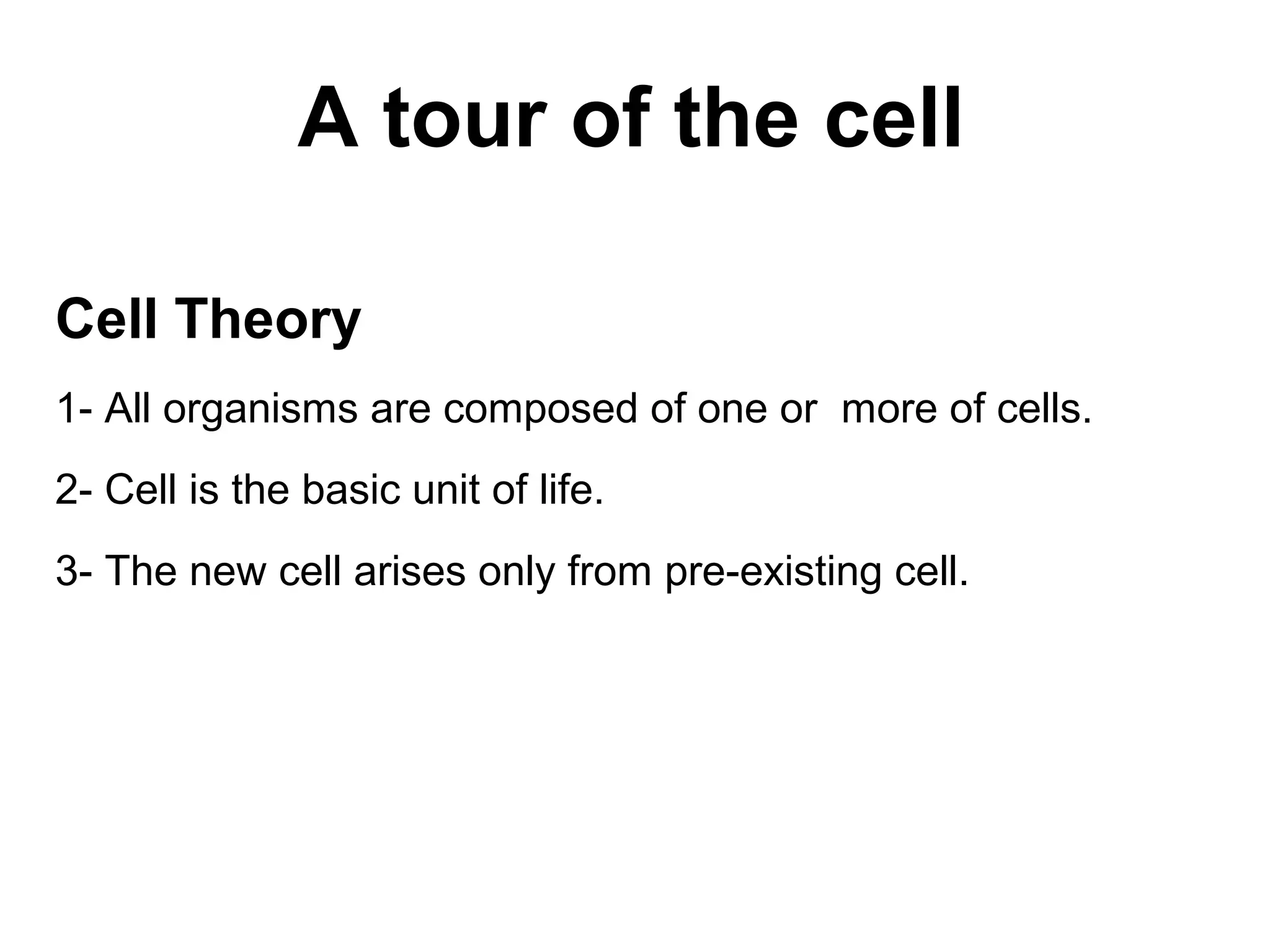 A tour of the cell

Cell Theory

1- All organisms are composed of one or more of cells.

2- Cell is the basic unit of life.

3- The new cell arises only from pre-existing cell.